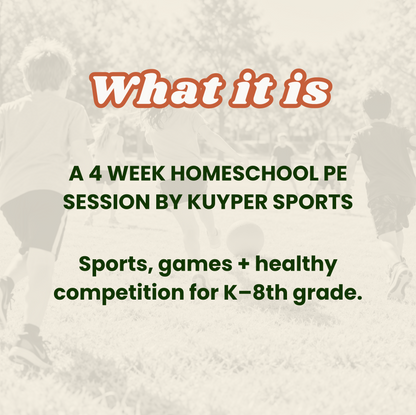 What it is

A 4 WEEK HOMESCHOOL PE SESSION BY KUYPER SPORTS

Sports, games + healthy competition for K–8th grade.